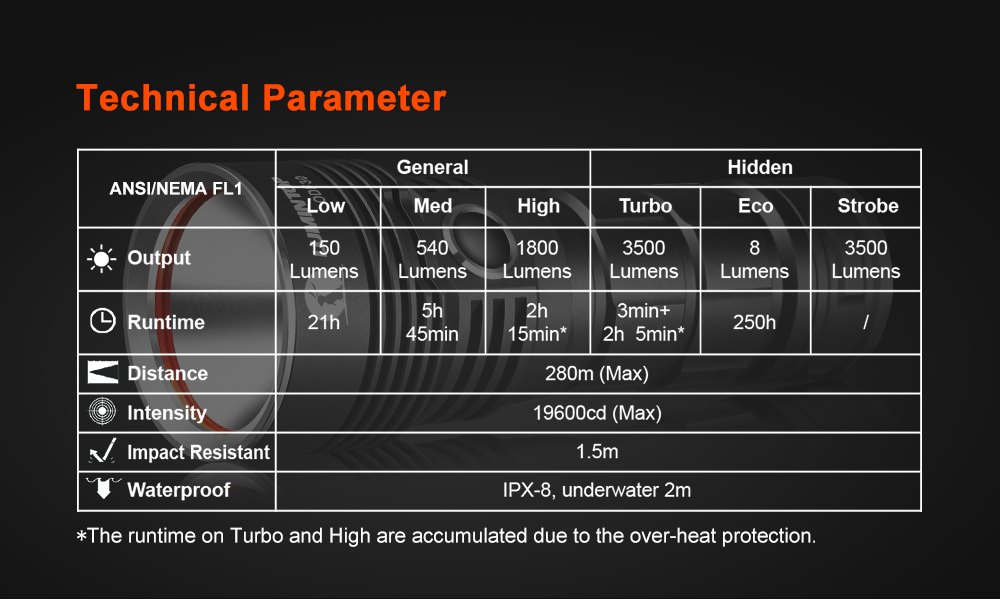 Technical Parameter

| ANSI/NEMA FL1 | General | | | Hidden | | |
|---|---|---|---|---|---|---|
| | Low | Med | High | Turbo | Eco | Strobe |
| Output | 150 Lumens | 540 Lumens | 1800 Lumens | 3500 Lumens | 8 Lumens | 3500 Lumens |
| Runtime | 21h | 5h 45min | 2h 15min* | 3min+ 2h 5min* | 250h | / |
| Distance | 280m (Max) | | | | | |
| Intensity | 19600cd (Max) | | | | | |
| Impact Resistant | 1.5m | | | | | |
| Waterproof | IPX-8, underwater 2m | | | | | |

*The runtime on Turbo and High are accumulated due to the over-heat protection.